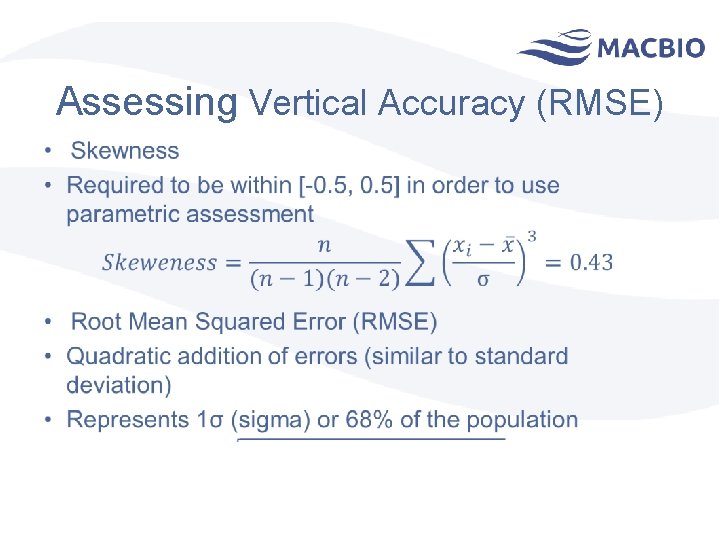 MACBIO

Assessing Vertical Accuracy (RMSE)

• Skewness
• Required to be within [-0.5, 0.5] in order to use parametric assessment

$Skeweness = \frac{n}{(n-1)(n-2)} \sum \left(\frac{x_i - \bar{x}}{\sigma}\right)^3 = 0.43$

• Root Mean Squared Error (RMSE)
• Quadratic addition of errors (similar to standard deviation)
• Represents 1σ (sigma) or 68% of the population